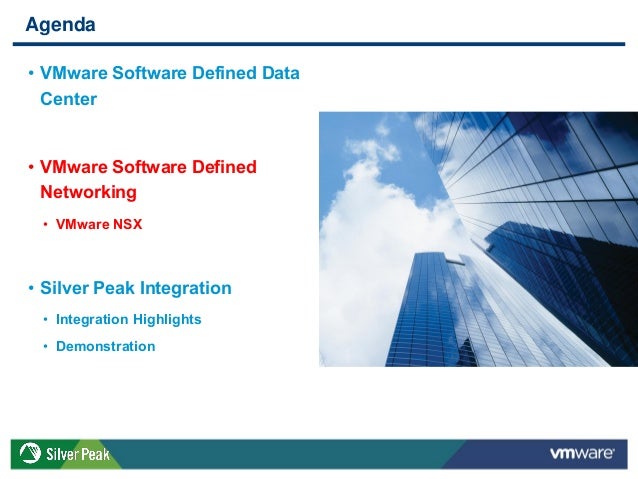 Agenda

• VMware Software Defined Data Center

• VMware Software Defined Networking

• VMware NSX

• Silver Peak Integration

• Integration Highlights

• Demonstration

Silver Peak

vmware